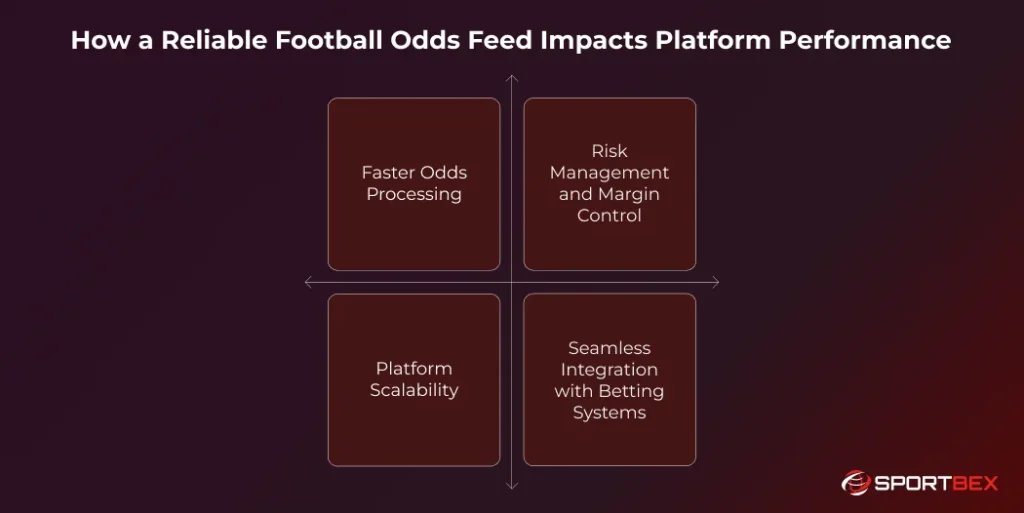 How a Reliable Football Odds Feed Impacts Platform Performance

Faster Odds Processing

Risk Management and Margin Control

Platform Scalability

Seamless Integration with Betting Systems

SPORTBEX